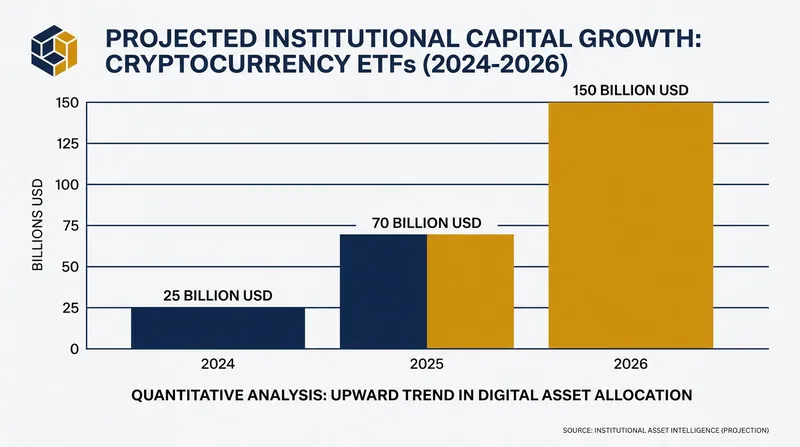 PROJECTED INSTITUTIONAL CAPITAL GROWTH: CRYPTOCURRENCY ETFs (2024-2026)

BILLIONS USD

150
125
100
75
50
25
0

25 BILLION USD
70 BILLION USD
150 BILLION USD

2024
2025
2026

QUANTITATIVE ANALYSIS: UPWARD TREND IN DIGITAL ASSET ALLOCATION

SOURCE: INSTITUTIONAL ASSET INTELLIGENCE (PROJECTION)